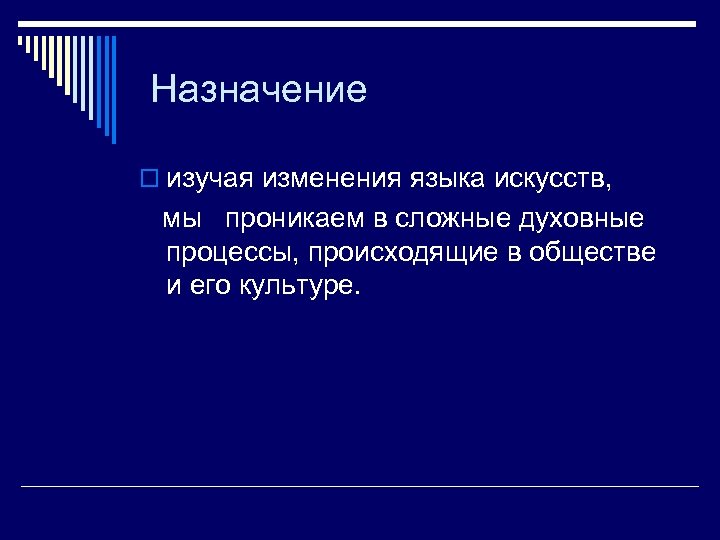 Назначение

изучая изменения языка искусств,
мы проникаем в сложные духовные процессы, происходящие в обществе и его культуре.